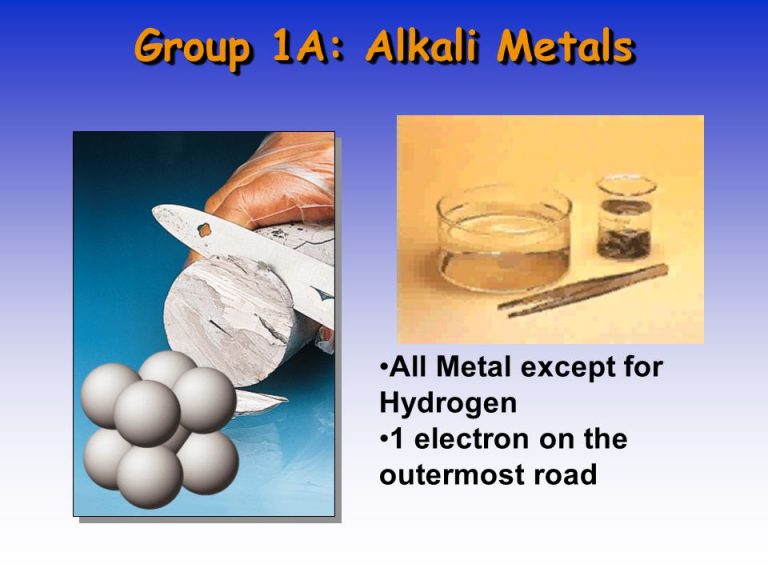 Group 1A: Alkali Metals

•All Metal except for Hydrogen
•1 electron on the outermost road